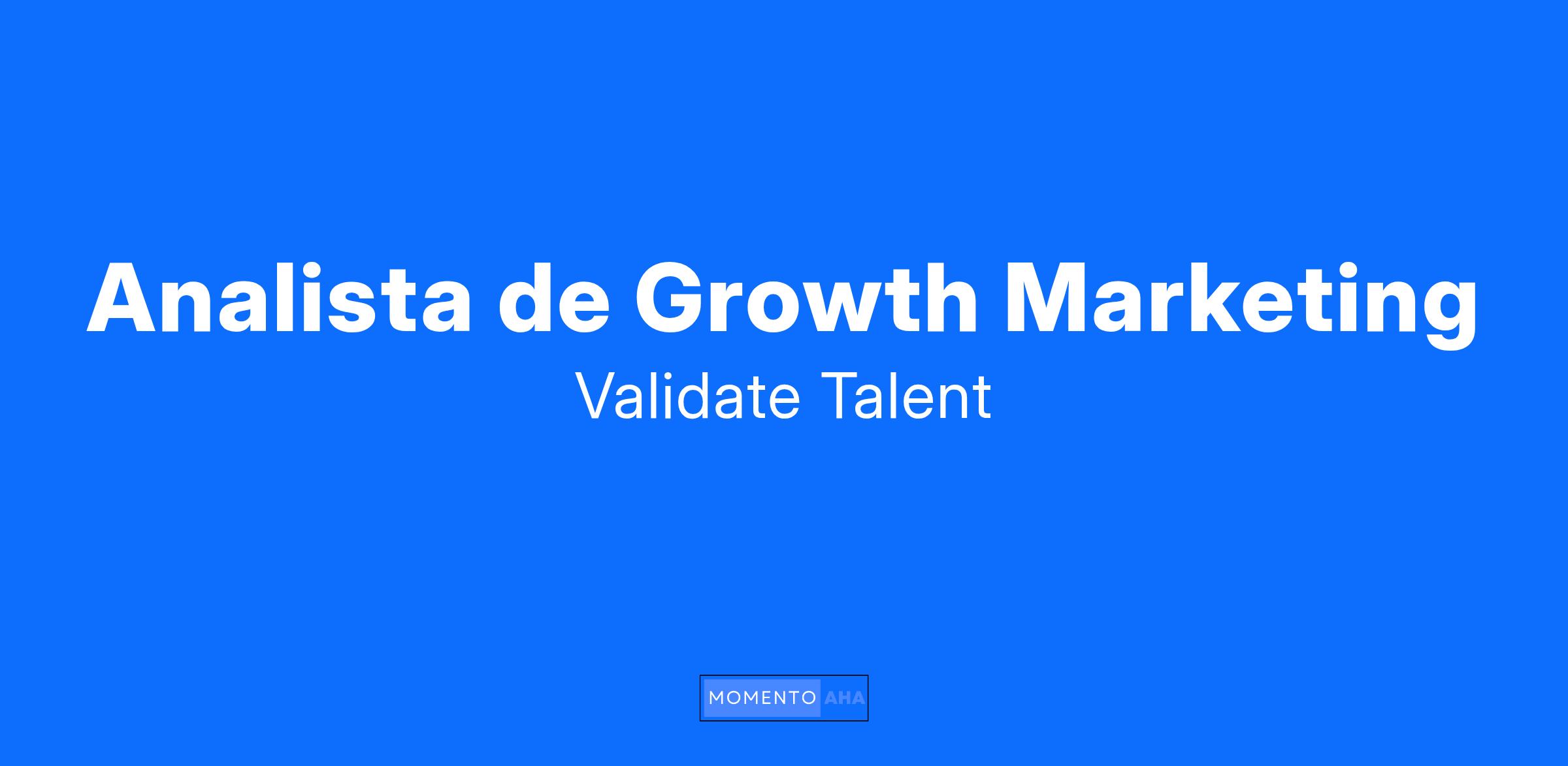 Analista de Growth Marketing

Validate Talent

MOMENTO AHA